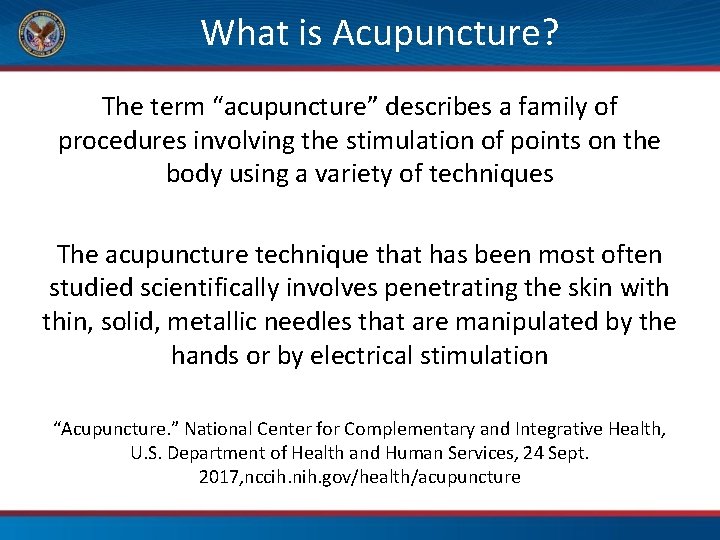 What is Acupuncture?

The term “acupuncture” describes a family of procedures involving the stimulation of points on the body using a variety of techniques

The acupuncture technique that has been most often studied scientifically involves penetrating the skin with thin, solid, metallic needles that are manipulated by the hands or by electrical stimulation

“Acupuncture.” National Center for Complementary and Integrative Health, U.S. Department of Health and Human Services, 24 Sept. 2017,nccih.nih.gov/health/acupuncture